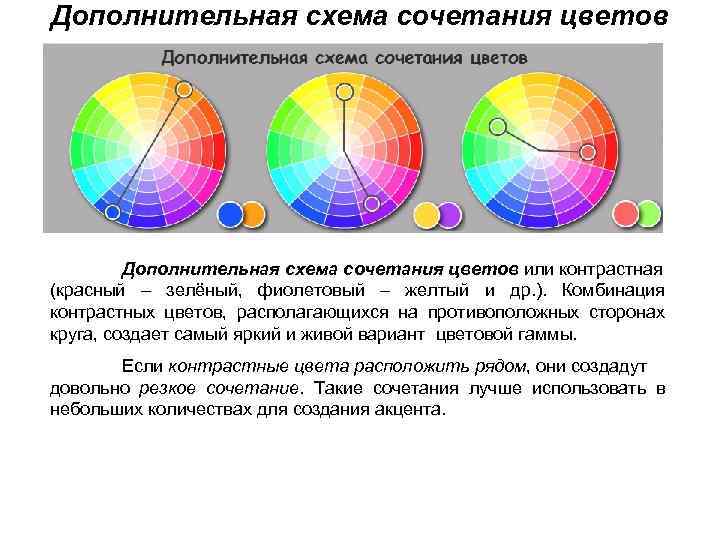 Дополнительная схема сочетания цветов

Дополнительная схема сочетания цветов

Дополнительная схема сочетания цветов или контрастная (красный – зелёный, фиолетовый – желтый и др.). Комбинация контрастных цветов, располагающихся на противоположных сторонах круга, создает самый яркий и живой вариант цветовой гаммы.

Если контрастные цвета расположить рядом, они создадут довольно резкое сочетание. Такие сочетания лучше использовать в небольших количествах для создания акцента.